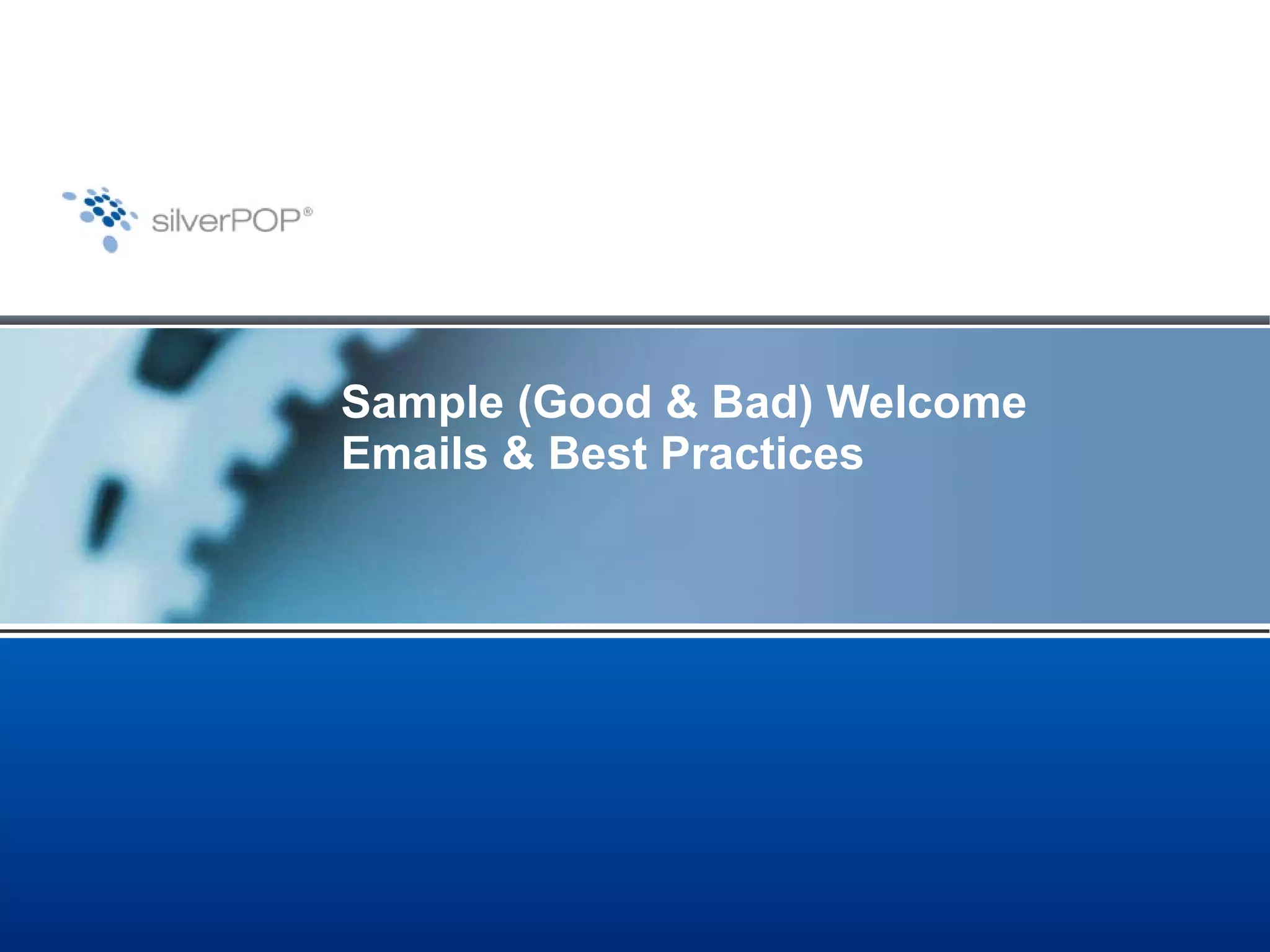 silverPOP®

Sample (Good & Bad) Welcome Emails & Best Practices